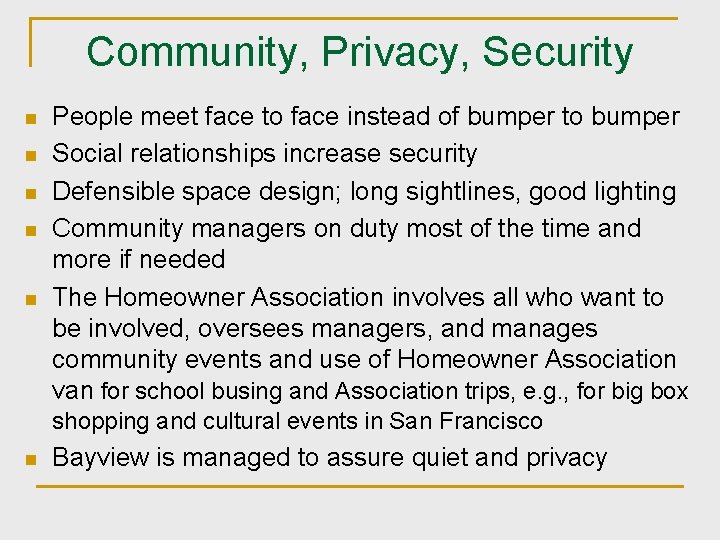 Community, Privacy, Security

• People meet face to face instead of bumper to bumper
• Social relationships increase security
• Defensible space design; long sightlines, good lighting
• Community managers on duty most of the time and more if needed
• The Homeowner Association involves all who want to be involved, oversees managers, and manages community events and use of Homeowner Association van for school busing and Association trips, e.g., for big box shopping and cultural events in San Francisco
• Bayview is managed to assure quiet and privacy